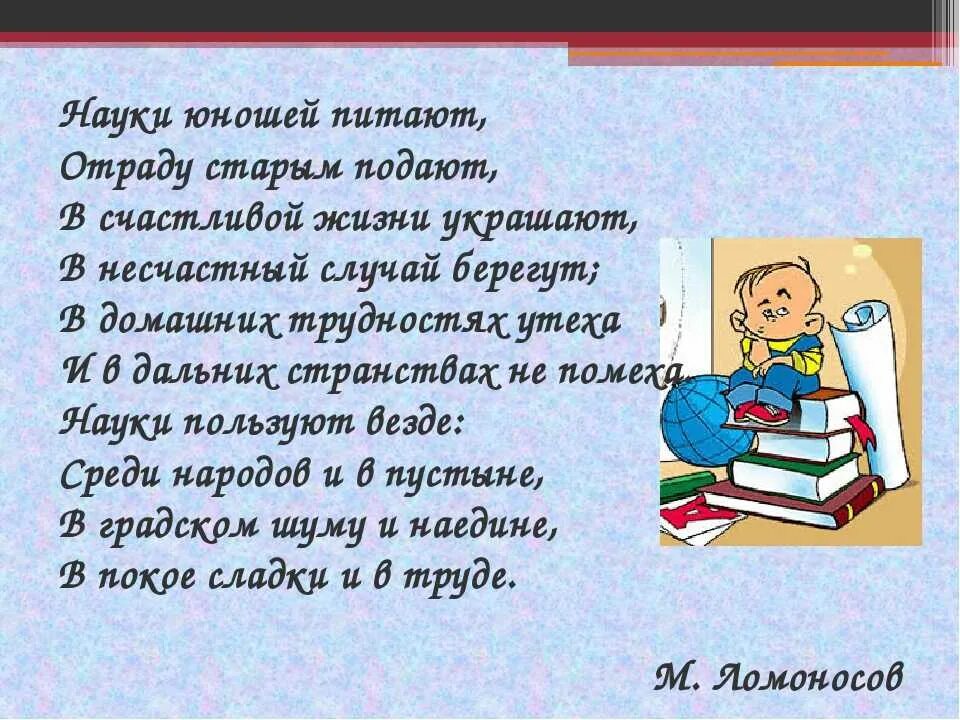 Науки юношей питают,
Отраду старым подают,
В счастливой жизни украшают,
В несчастный случай берегут;
В домашних трудностях утеха
И в дальних странствах не помеха.
Науки пользуют везде:
Среди народов и в пустыне,
В градском шуму и наедине,
В покое сладки и в труде.

М. Ломоносов